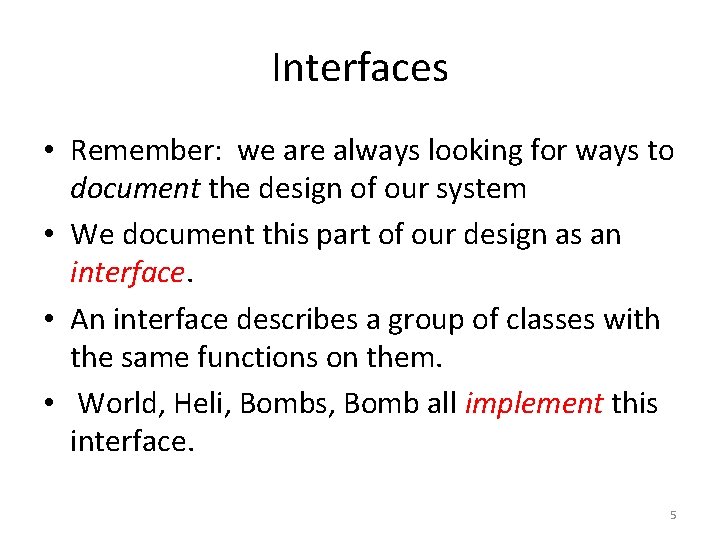 Interfaces

• Remember: we are always looking for ways to document the design of our system

• We document this part of our design as an interface.

• An interface describes a group of classes with the same functions on them.

• World, Heli, Bombs, Bomb all implement this interface.

5